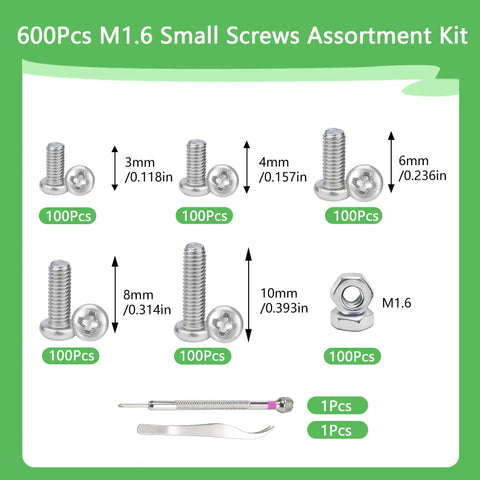 600Pcs M1.6 Small Screws Assortment Kit

3mm /0.118in

100Pcs

4mm /0.157in

100Pcs

6mm /0.236in

100Pcs

8mm /0.314in

100Pcs

10mm /0.393in

100Pcs

M1.6

100Pcs

1Pcs

1Pcs